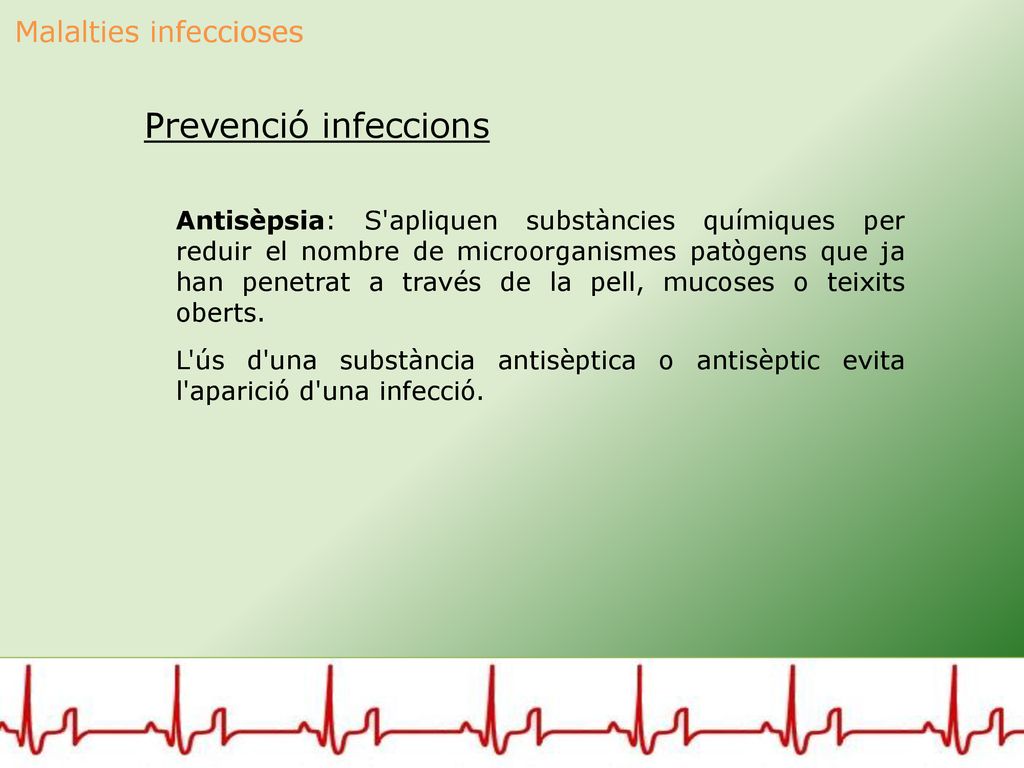 Malalties infeccioses

Prevenció infeccions

Antisèpsia: S'apliquen substàncies químiques per reduir el nombre de microorganismes patògens que ja han penetrat a través de la pell, mucoses o teixits oberts.

L'ús d'una substància antisèptica o antisèptic evita l'aparició d'una infecció.